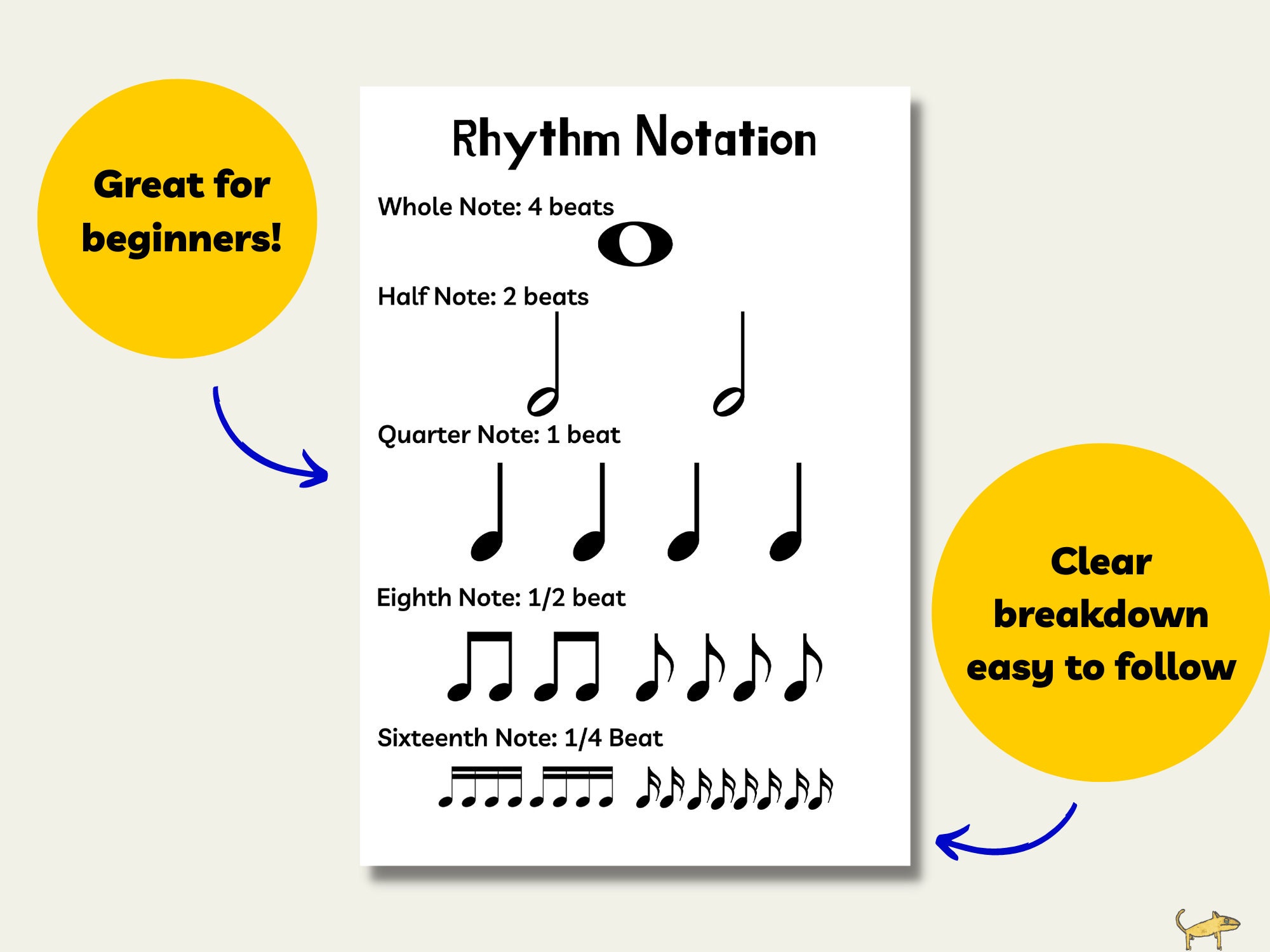 Great for beginners!

Rhythm Notation

Whole Note: 4 beats

Half Note: 2 beats

Quarter Note: 1 beat

Eighth Note: 1/2 beat

Sixteenth Note: 1/4 Beat

Clear breakdown easy to follow